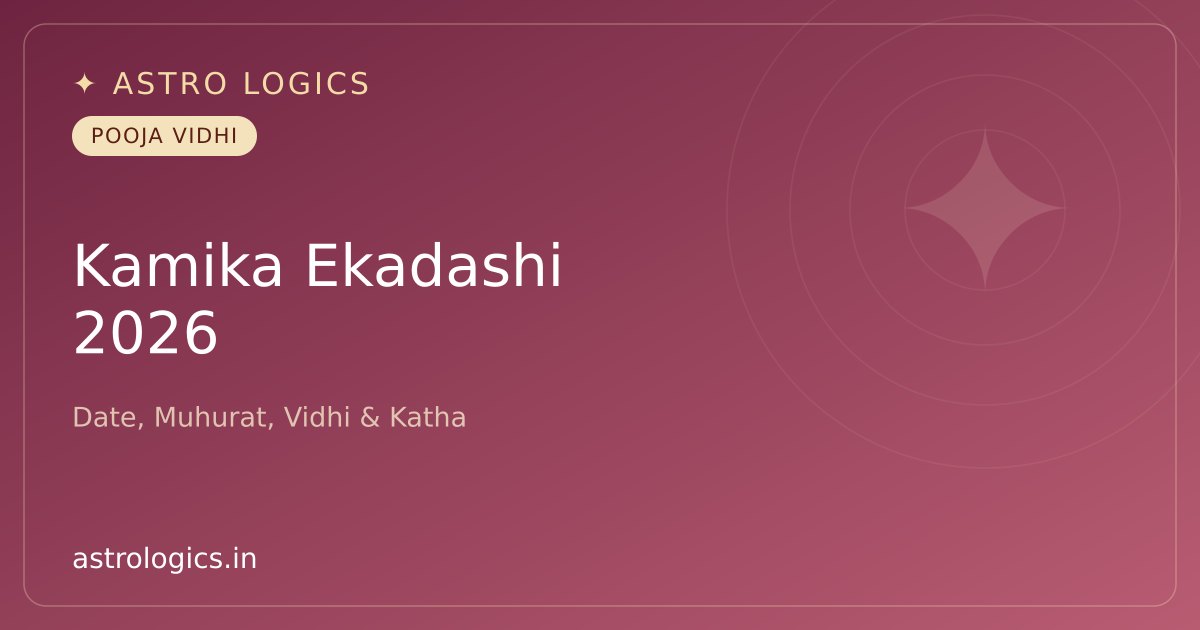 ✦ ASTRO LOGICS

POOJA VIDHI

Kamika Ekadashi 2026

Date, Muhurat, Vidhi & Katha

astrologics.in